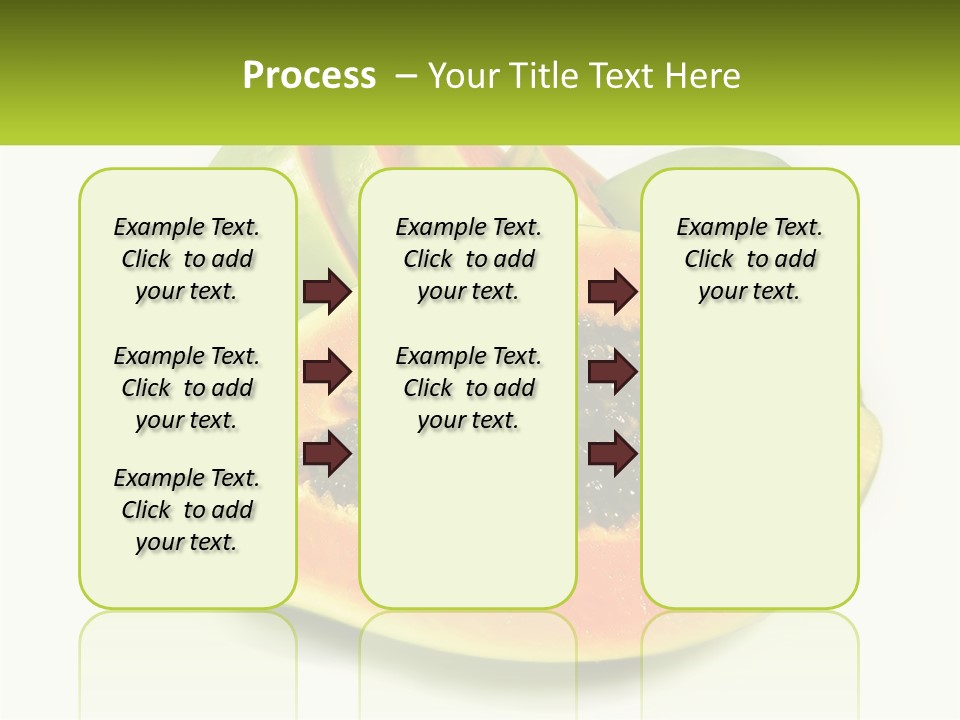 Process – Your Title Text Here

Example Text. Click to add your text.

Example Text. Click to add your text.

Example Text. Click to add your text.

Example Text. Click to add your text.

Example Text. Click to add your text.

Example Text. Click to add your text.